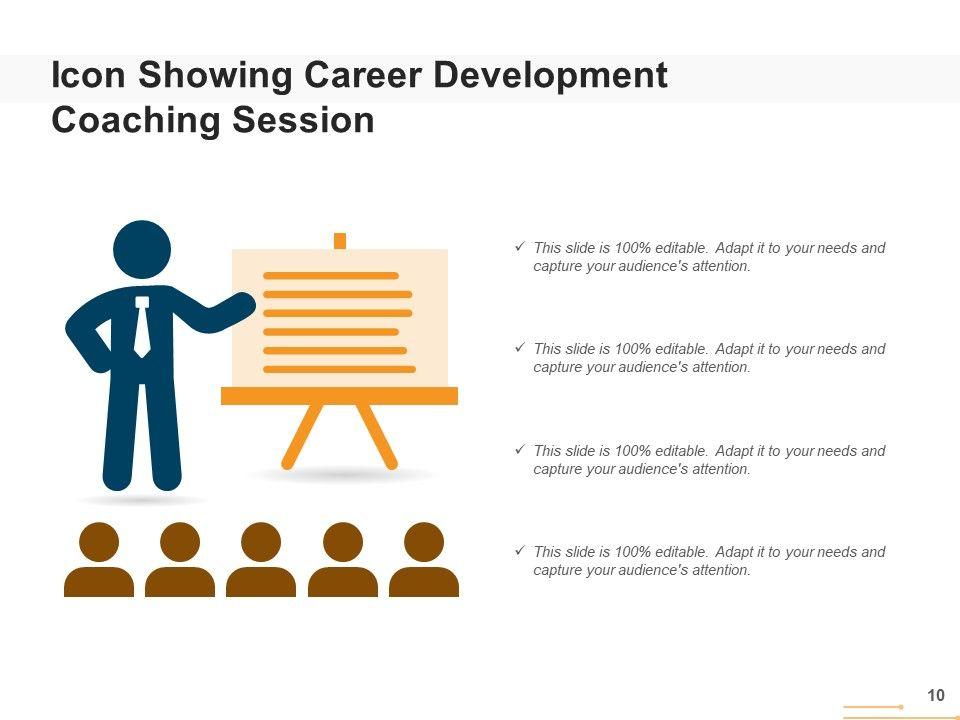 Icon Showing Career Development Coaching Session

✓ This slide is 100% editable. Adapt it to your needs and capture your audience's attention.

✓ This slide is 100% editable. Adapt it to your needs and capture your audience's attention.

✓ This slide is 100% editable. Adapt it to your needs and capture your audience's attention.

✓ This slide is 100% editable. Adapt it to your needs and capture your audience's attention.

10